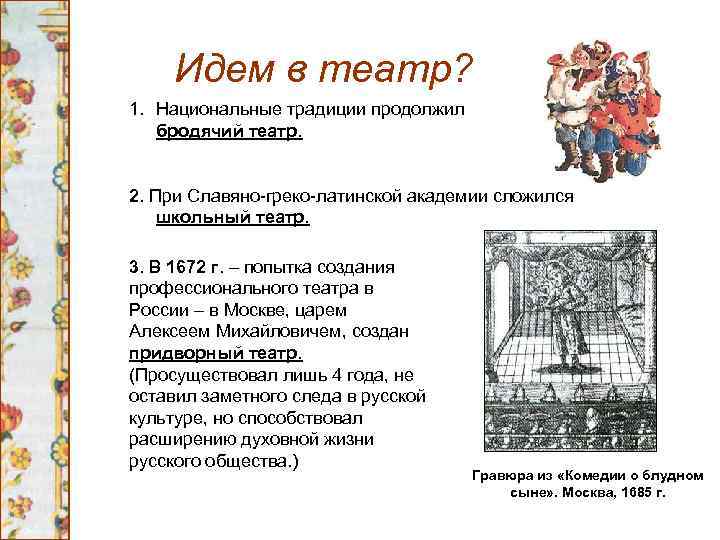 Идем в театр?

1. Национальные традиции продолжил бродячий театр.

2. При Славяно-греко-латинской академии сложился школьный театр.

3. В 1672 г. – попытка создания профессионального театра в России – в Москве, царем Алексеем Михайловичем, создан придворный театр.
(Просуществовал лишь 4 года, не оставил заметного следа в русской культуре, но способствовал расширению духовной жизни русского общества.)

Гравюра из «Комедии о блудном сыне». Москва, 1685 г.